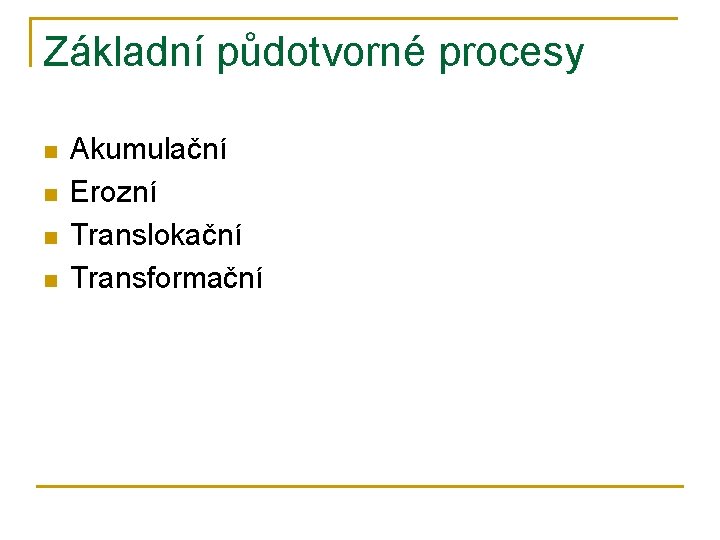 Základní půdotvorné procesy

• Akumulační
• Erozní
• Translokační
• Transformační